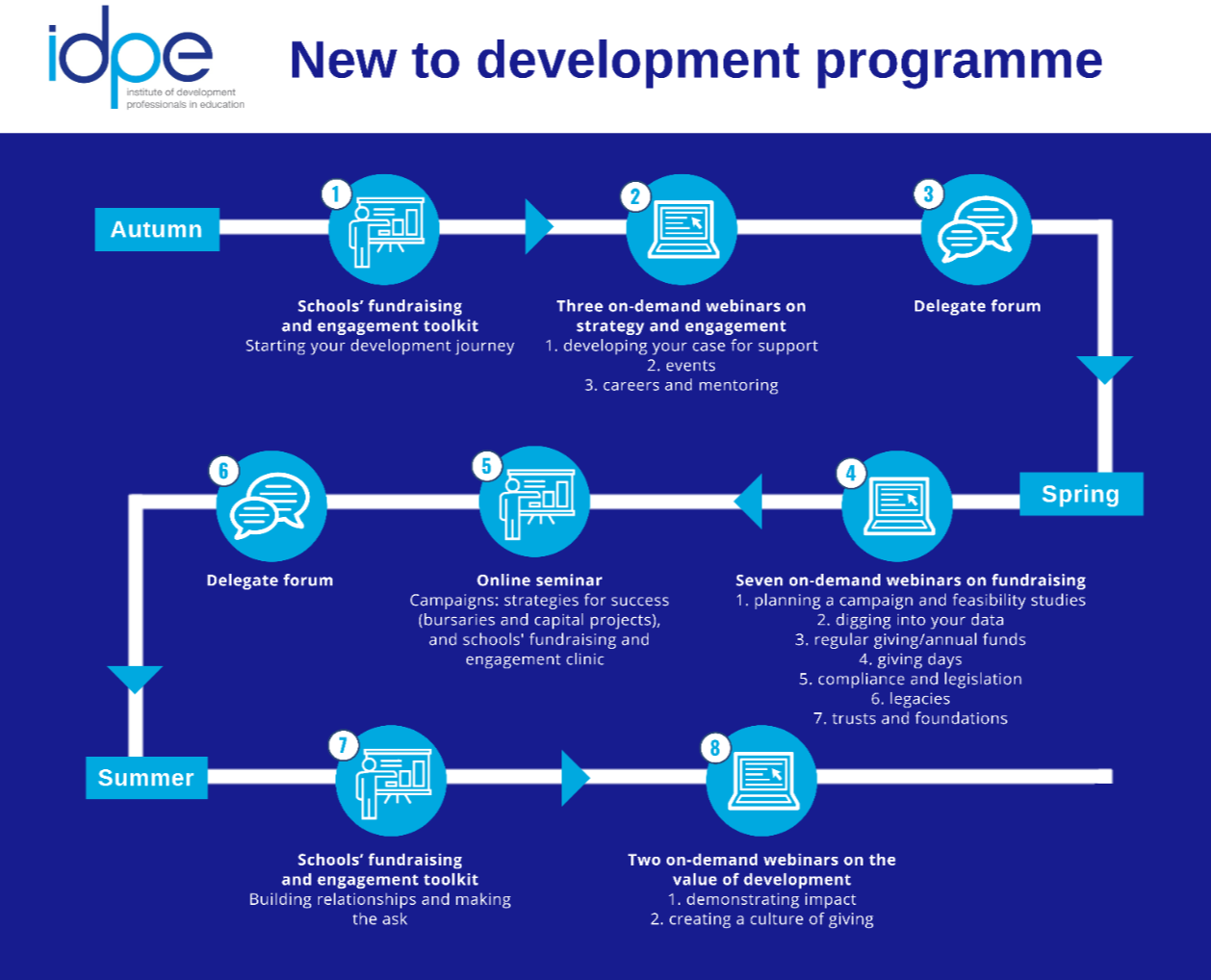 idpe
institute of development professionals in education

New to development programme

Autumn

1
Schools' fundraising and engagement toolkit
Starting your development journey

2
Three on-demand webinars on strategy and engagement
1. developing your case for support
2. events
3. careers and mentoring

3
Delegate forum

Spring

4
Seven on-demand webinars on fundraising
1. planning a campaign and feasibility studies
2. digging into your data
3. regular giving/annual funds
4. giving days
5. compliance and legislation
6. legacies
7. trusts and foundations

5
Online seminar
Campaigns: strategies for success (bursaries and capital projects), and schools' fundraising and engagement clinic

6
Delegate forum

Summer

7
Schools' fundraising and engagement toolkit
Building relationships and making the ask

8
Two on-demand webinars on the value of development
1. demonstrating impact
2. creating a culture of giving